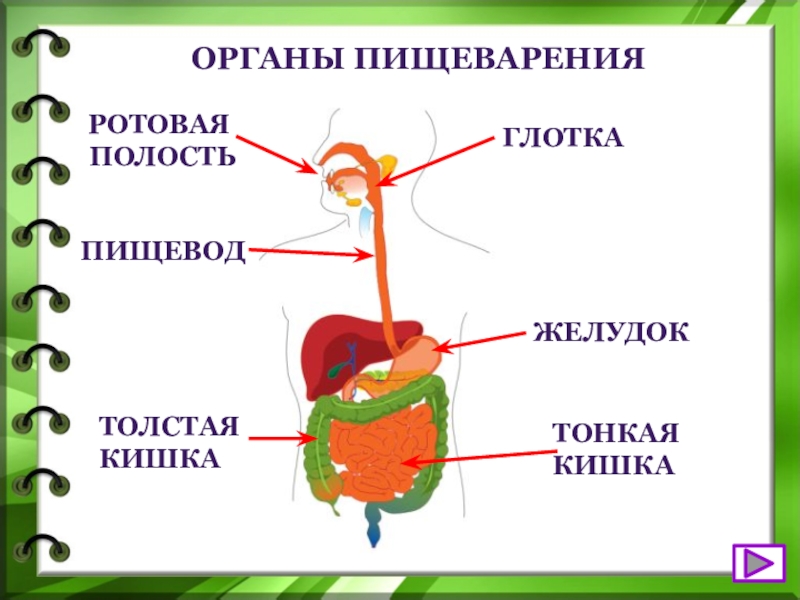 ОРГАНЫ ПИЩЕВАРЕНИЯ

РОТОВАЯ ПОЛОСТЬ

ГЛОТКА

ПИЩЕВОД

ЖЕЛУДОК

ТОЛСТАЯ КИШКА

ТОНКАЯ КИШКА